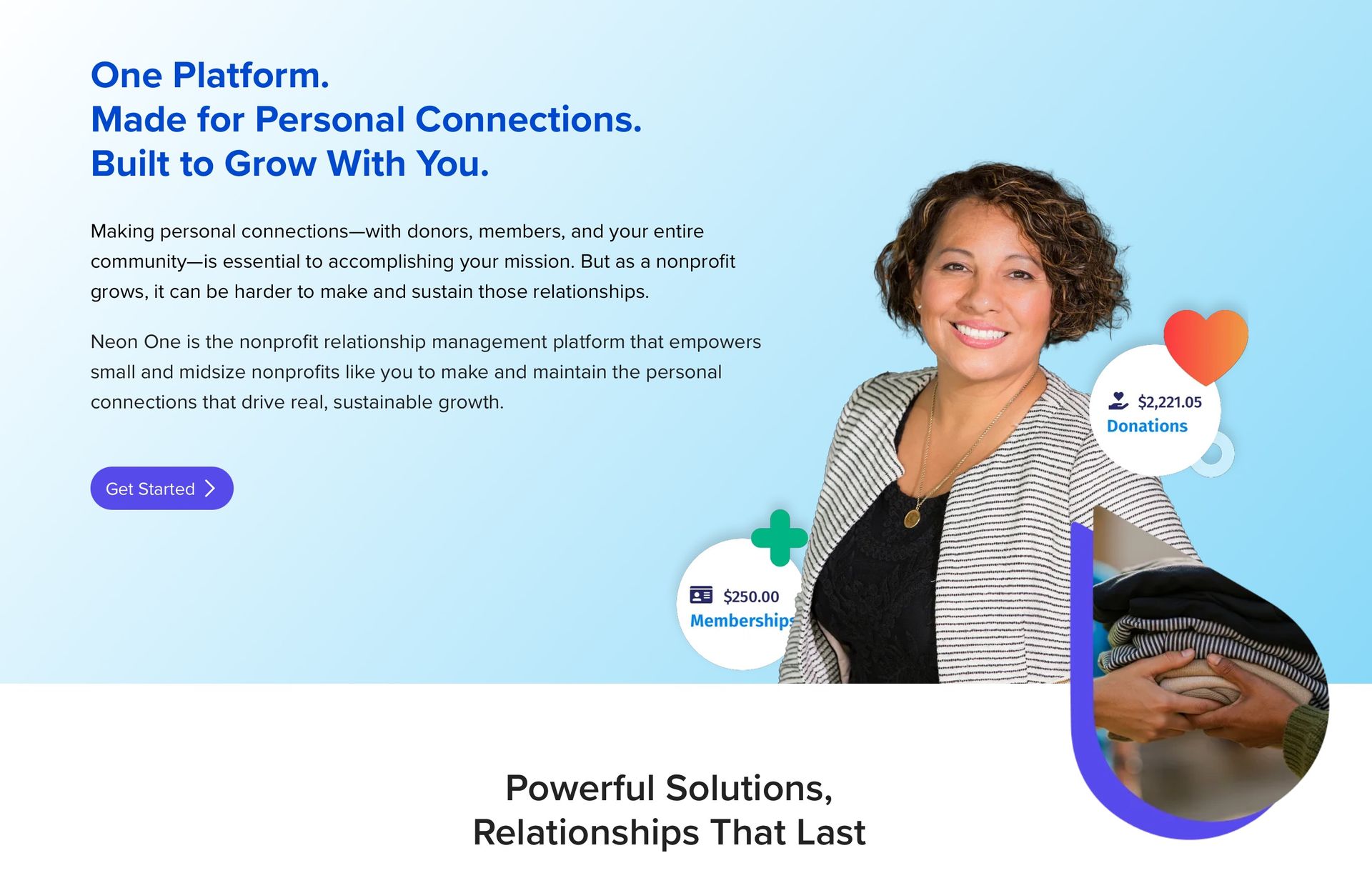 One Platform.
Made for Personal Connections.
Built to Grow With You.

Making personal connections—with donors, members, and your entire community—is essential to accomplishing your mission. But as a nonprofit grows, it can be harder to make and sustain those relationships.

Neon One is the nonprofit relationship management platform that empowers small and midsize nonprofits like you to make and maintain the personal connections that drive real, sustainable growth.

Get Started

$2,221.05
Donations

$250.00
Memberships

Powerful Solutions,
Relationships That Last